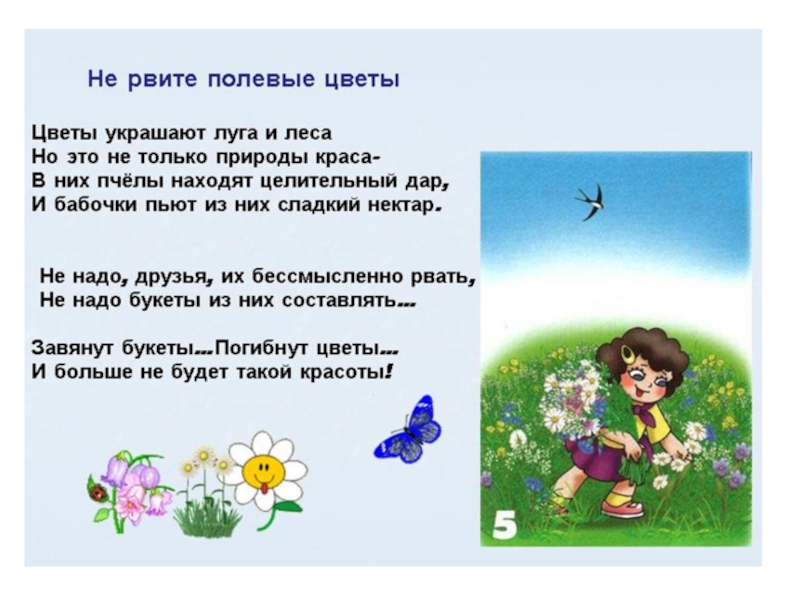 Не рвите полевые цветы

Цветы украшают луга и леса
Но это не только природы краса-
В них пчёлы находят целительный дар,
И бабочки пьют из них сладкий нектар.

Не надо, друзья, их бессмысленно рвать,
Не надо букеты из них составлять...

Завянут букеты...Погибнут цветы...
И больше не будет такой красоты!

5